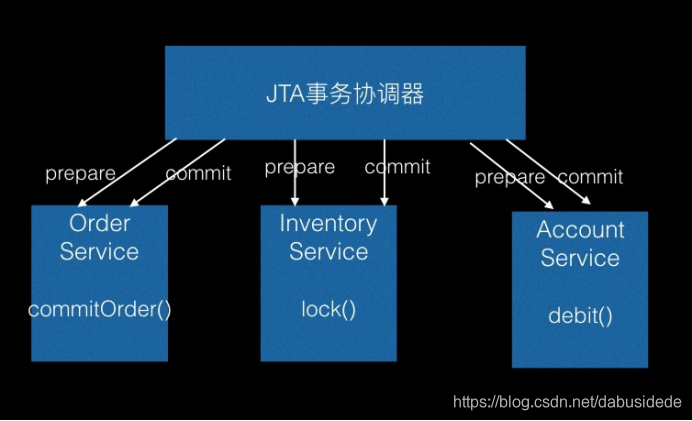 JTA事务协调器

prepare commit

prepare commit

prepare commit

Order Service

commitOrder()

Inventory Service

lock()

Account Service

debit()

https://blog.csdn.net/dabusidede